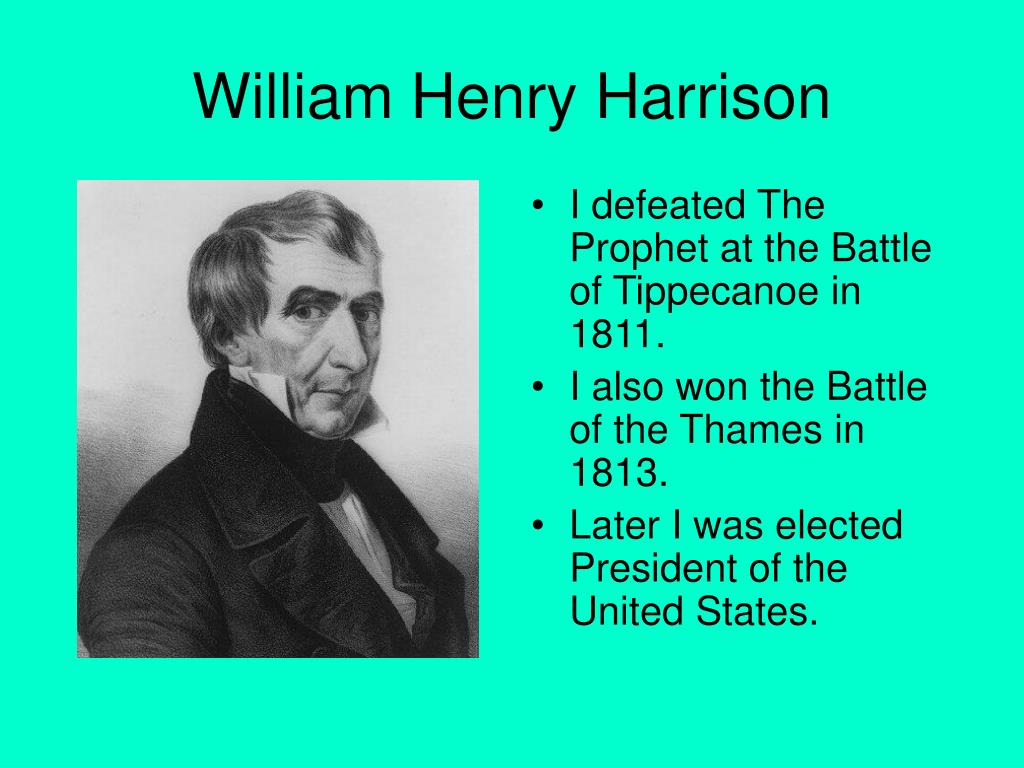 William Henry Harrison

• I defeated The Prophet at the Battle of Tippecanoe in 1811.
• I also won the Battle of the Thames in 1813.
• Later I was elected President of the United States.